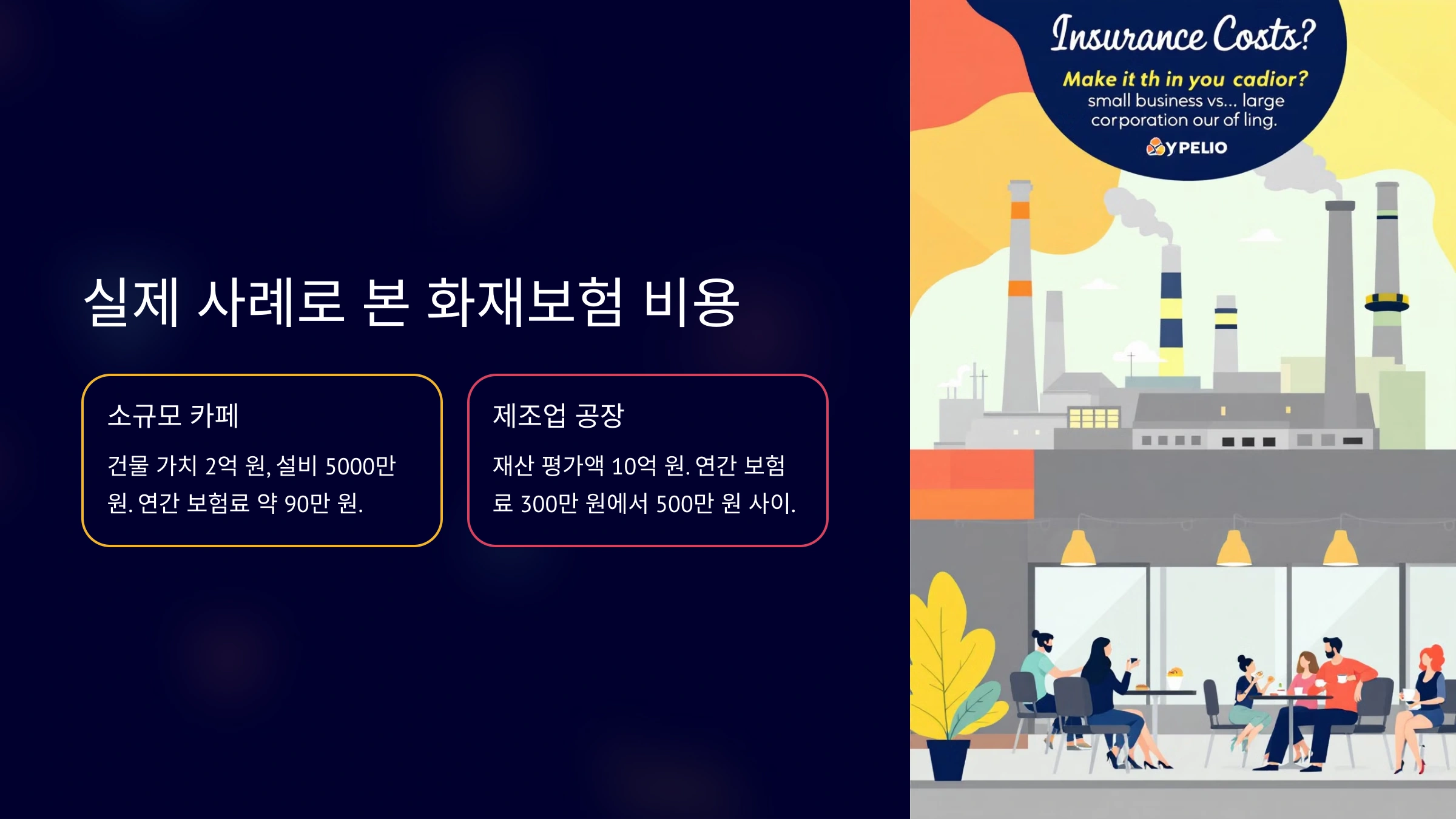 실제 사례로 본 화재보험 비용

소규모 카페

건물 가치 2억 원, 설비 5000만 원. 연간 보험료 약 90만 원.

제조업 공장

재산 평가액 10억 원. 연간 보험료 300만 원에서 500만 원 사이.

Insurance Costs?

Make it th in you cadior?

small business vs... large corporation our of ling.

YPELIO